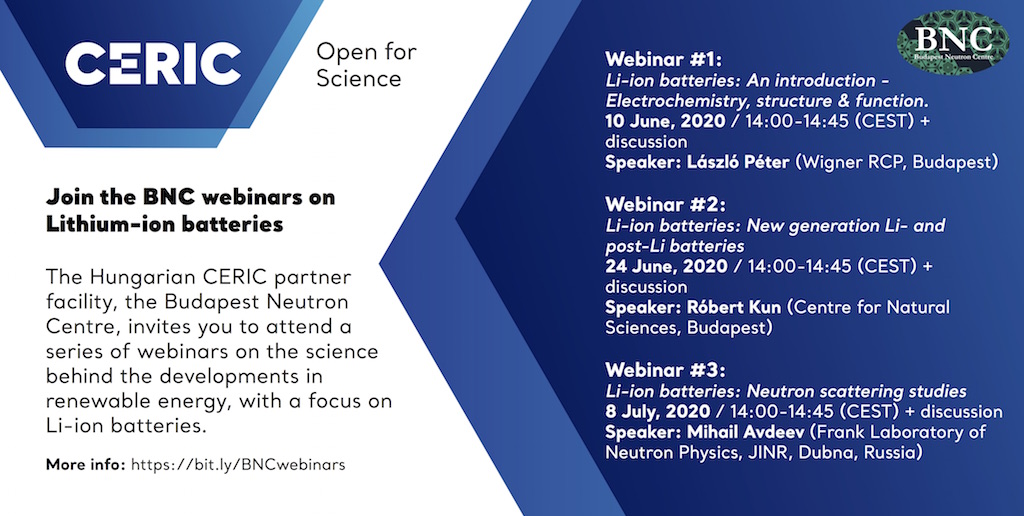 CERIC

Open for Science

Join the BNC webinars on Lithium-ion batteries

The Hungarian CERIC partner facility, the Budapest Neutron Centre, invites you to attend a series of webinars on the science behind the developments in renewable energy, with a focus on Li-ion batteries.

More info: https://bit.ly/BNCwebinars

BNC
Budapest Neutron Centre

Webinar #1:
Li-ion batteries: An introduction - Electrochemistry, structure & function.
10 June, 2020 / 14:00-14:45 (CEST) + discussion
Speaker: László Péter (Wigner RCP, Budapest)

Webinar #2:
Li-ion batteries: New generation Li- and post-Li batteries
24 June, 2020 / 14:00-14:45 (CEST) + discussion
Speaker: Róbert Kun (Centre for Natural Sciences, Budapest)

Webinar #3:
Li-ion batteries: Neutron scattering studies
8 July, 2020 / 14:00-14:45 (CEST) + discussion
Speaker: Mihail Avdeev (Frank Laboratory of Neutron Physics, JINR, Dubna, Russia)